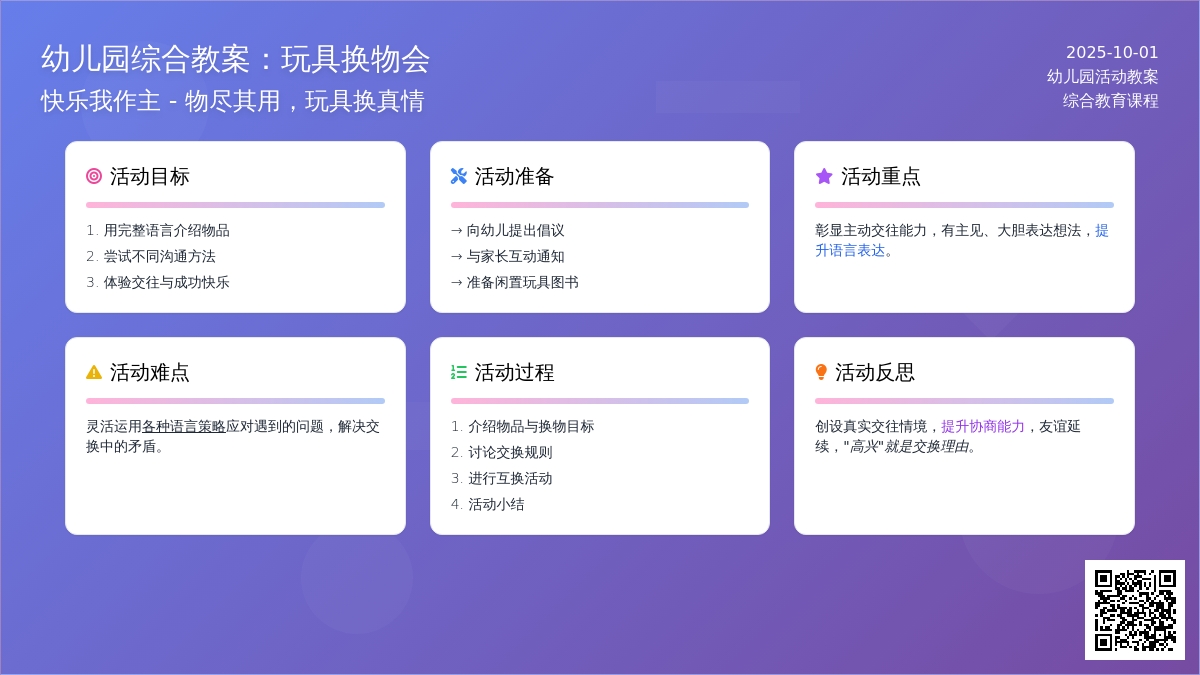 幼儿园综合教案：玩具换物会
快乐我作主 - 物尽其用，玩具换真情

2025-10-01
幼儿园活动教案
综合教育课程

活动目标
1. 用完整语言介绍物品
2. 尝试不同沟通方法
3. 体验交往与成功快乐

活动准备
→ 向幼儿提出倡议
→ 与家长互动通知
→ 准备闲置玩具图书

活动重点
彰显主动交往能力，有主见、大胆表达想法，提升语言表达。

活动难点
灵活运用各种语言策略应对遇到的问题，解决交换中的矛盾。

活动过程
1. 介绍物品与换物目标
2. 讨论交换规则
3. 进行互换活动
4. 活动小结

活动反思
创设真实交往情境，提升协商能力，友谊延续，"高兴"就是交换理由。